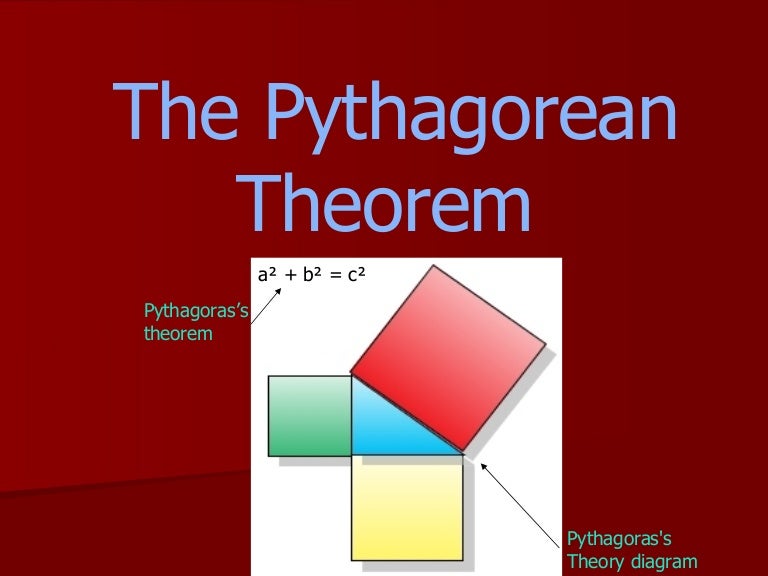 The Pythagorean Theorem

$a^2 + b^2 = c^2$

Pythagoras's theorem

Pythagoras's Theory diagram